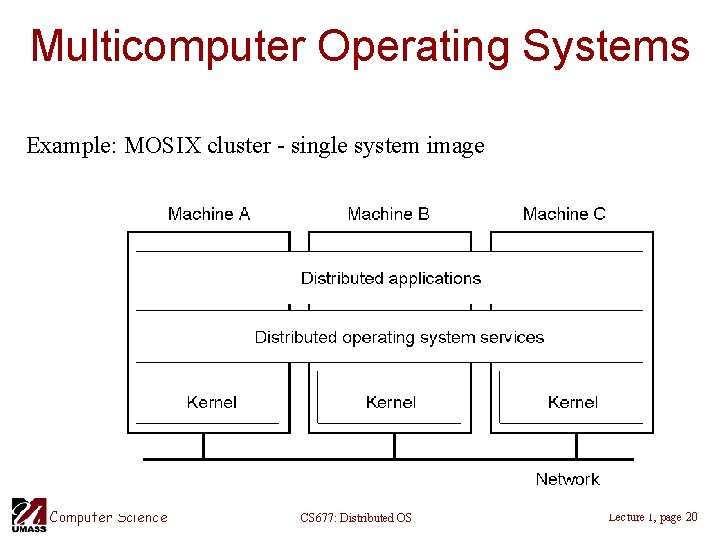 Multicomputer Operating Systems

Example: MOSIX cluster - single system image

Machine A

Machine B

Machine C

Distributed applications

Distributed operating system services

Kernel

Kernel

Kernel

Network

UMASS Computer Science

CS677: Distributed OS

Lecture 1, page 20